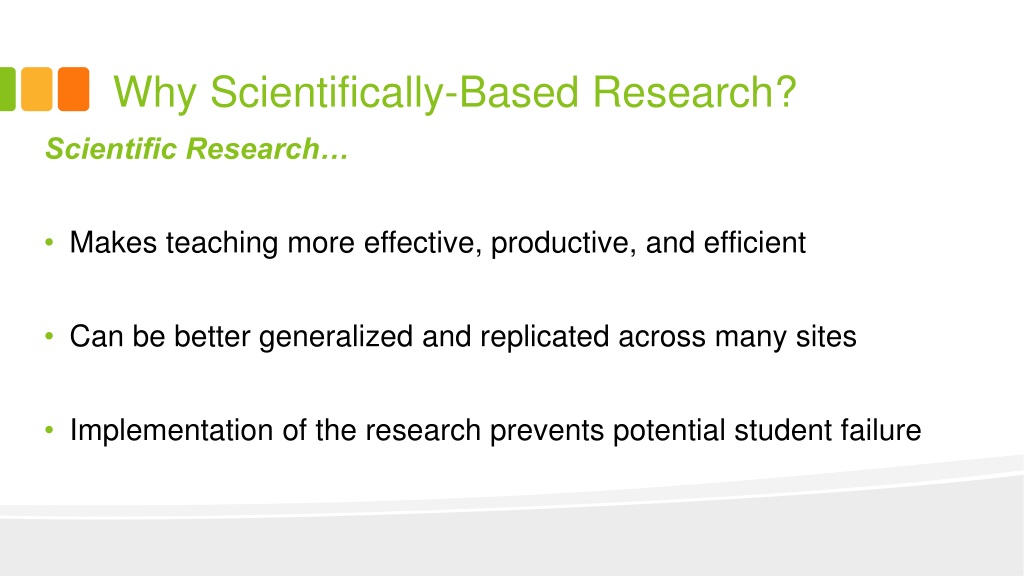 Why Scientifically-Based Research?

Scientific Research…

• Makes teaching more effective, productive, and efficient

• Can be better generalized and replicated across many sites

• Implementation of the research prevents potential student failure